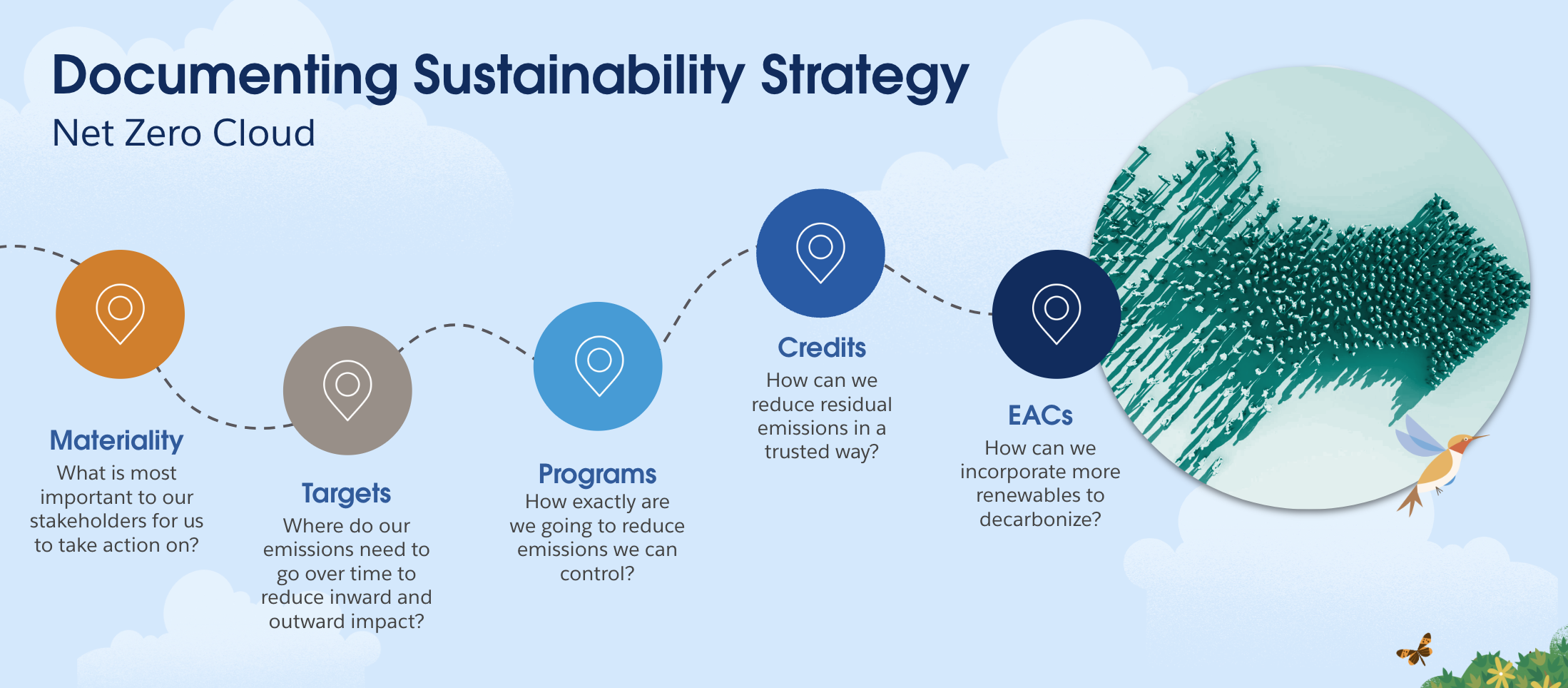 Documenting Sustainability Strategy

Net Zero Cloud

Materiality
What is most important to our stakeholders for us to take action on?

Targets
Where do our emissions need to go over time to reduce inward and outward impact?

Programs
How exactly are we going to reduce emissions we can control?

Credits
How can we reduce residual emissions in a trusted way?

EACs
How can we incorporate more renewables to decarbonize?